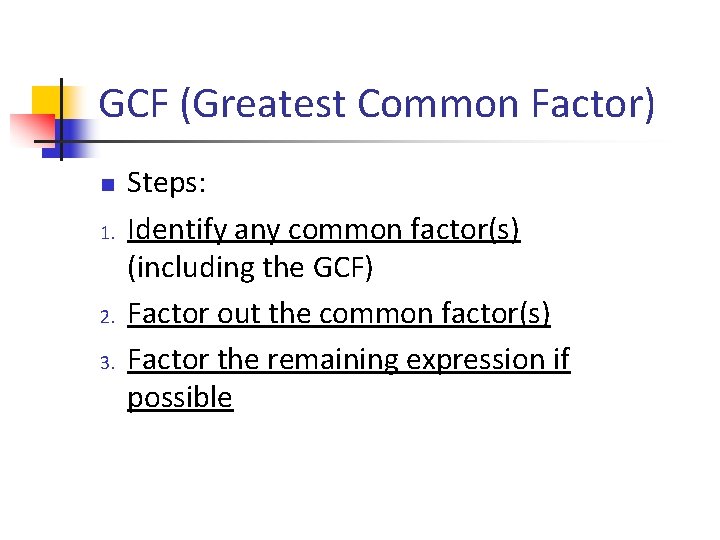 GCF (Greatest Common Factor)

Steps:

1. Identify any common factor(s) (including the GCF)
2. Factor out the common factor(s)
3. Factor the remaining expression if possible